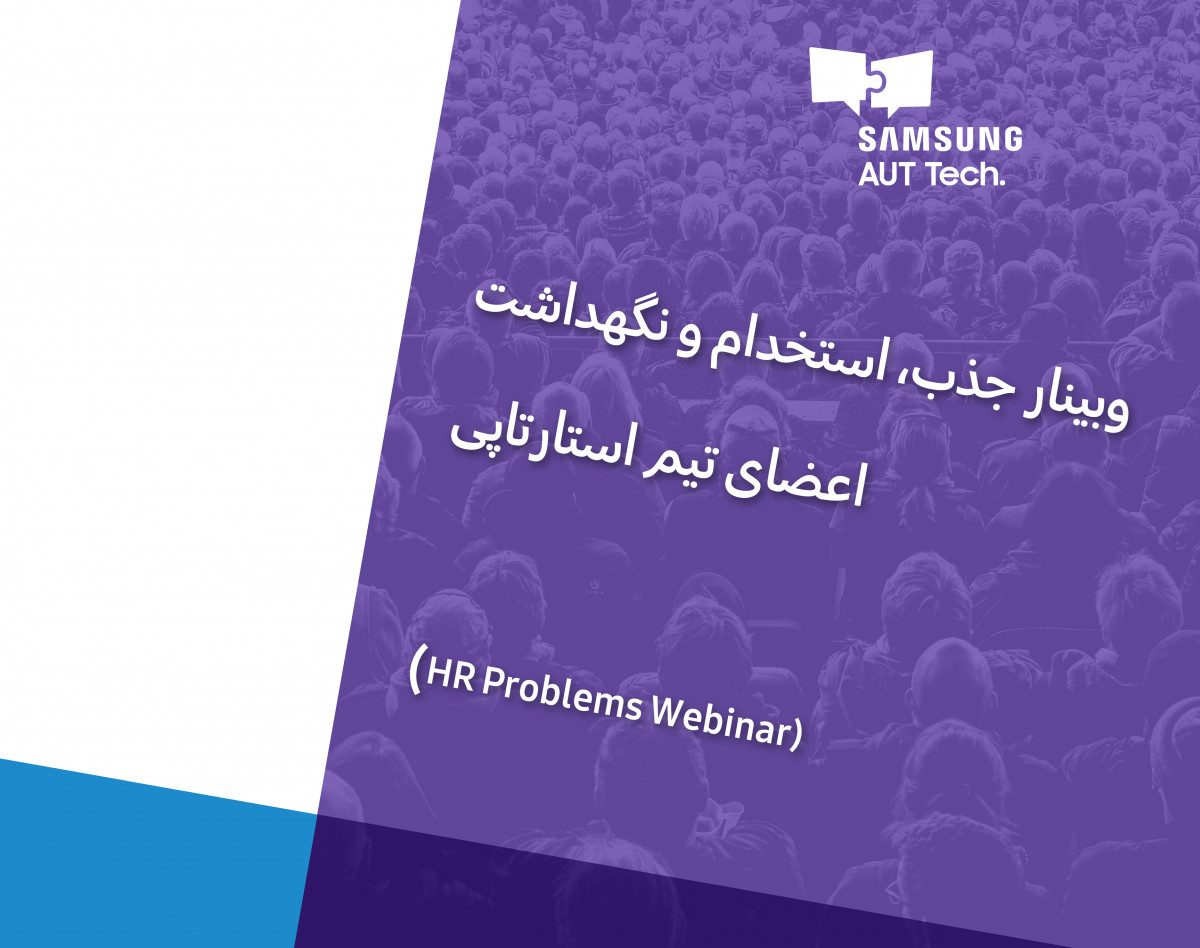 SAMSUNG
AUT Tech.

وبینار جذب، استخدام و نگهداشت اعضای تیم استارتاپی

(HR Problems Webinar)